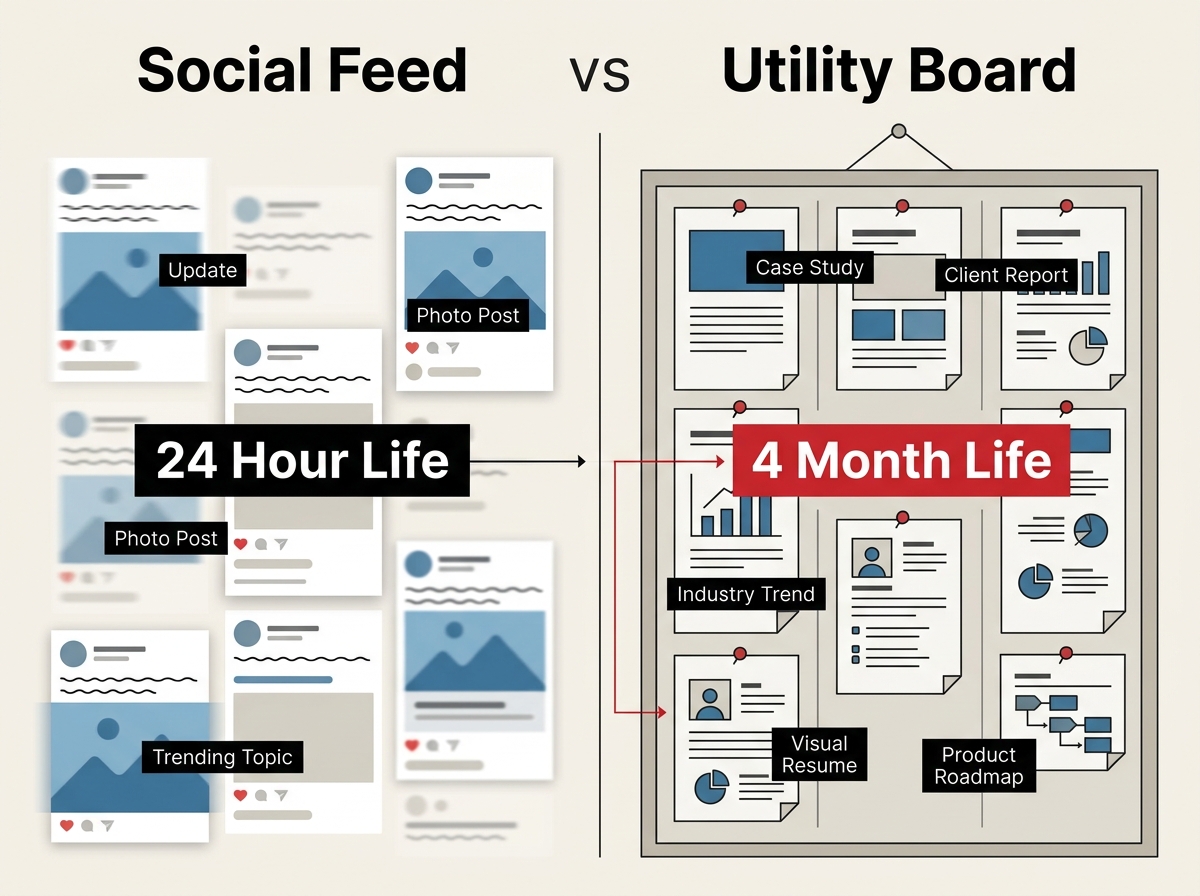 Social Feed vs Utility Board

Update

Photo Post

24 Hour Life

Photo Post

Trending Topic

Case Study

Client Report

4 Month Life

Industry Trend

Visual Resume

Product Roadmap